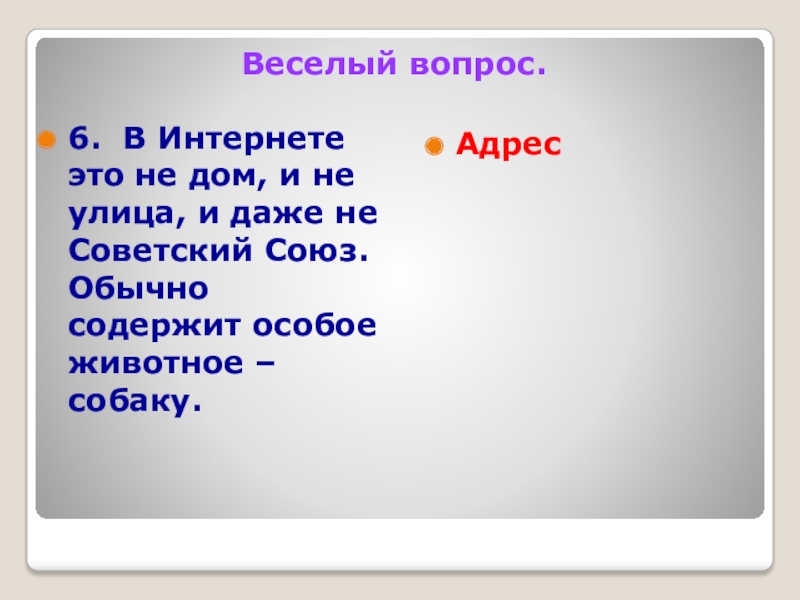 Веселый вопрос.

6. В Интернете это не дом, и не улица, и даже не Советский Союз. Обычно содержит особое животное – собаку.

Адрес